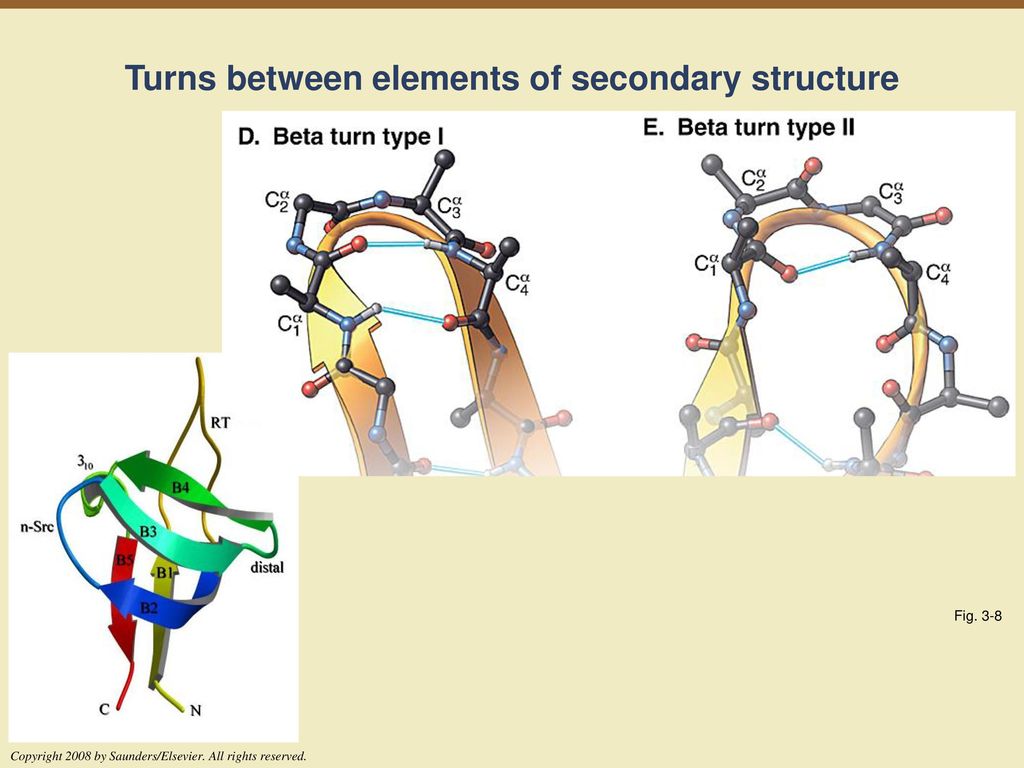 Turns between elements of secondary structure

D. Beta turn type I

$C_2^\alpha$ $C_3^\alpha$ $C_4^\alpha$ $C_1^\alpha$

E. Beta turn type II

$C_2^\alpha$ $C_3^\alpha$ $C_1^\alpha$ $C_4^\alpha$

RT

$3_{10}$

B4

n-Src

B3

B5

B1

distal

B2

C

N

Fig. 3-8

Copyright 2008 by Saunders/Elsevier. All rights reserved.